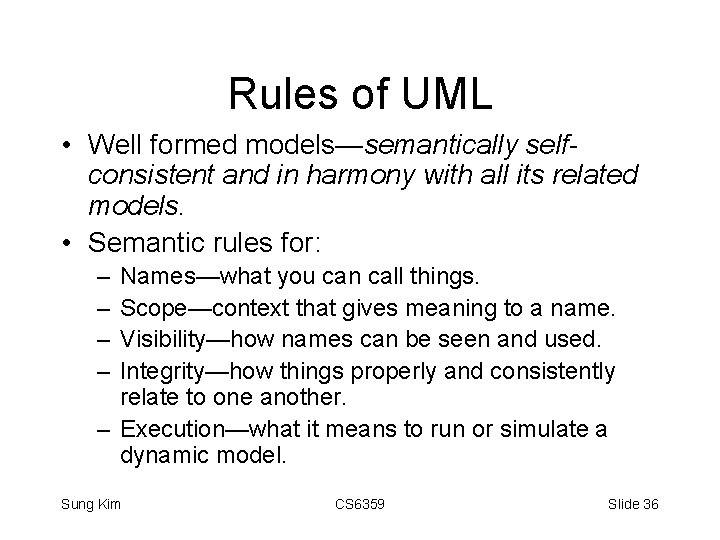 Rules of UML

• Well formed models—semantically self-consistent and in harmony with all its related models.
• Semantic rules for:
– Names—what you can call things.
– Scope—context that gives meaning to a name.
– Visibility—how names can be seen and used.
– Integrity—how things properly and consistently relate to one another.
– Execution—what it means to run or simulate a dynamic model.

Sung Kim
CS6359
Slide 36